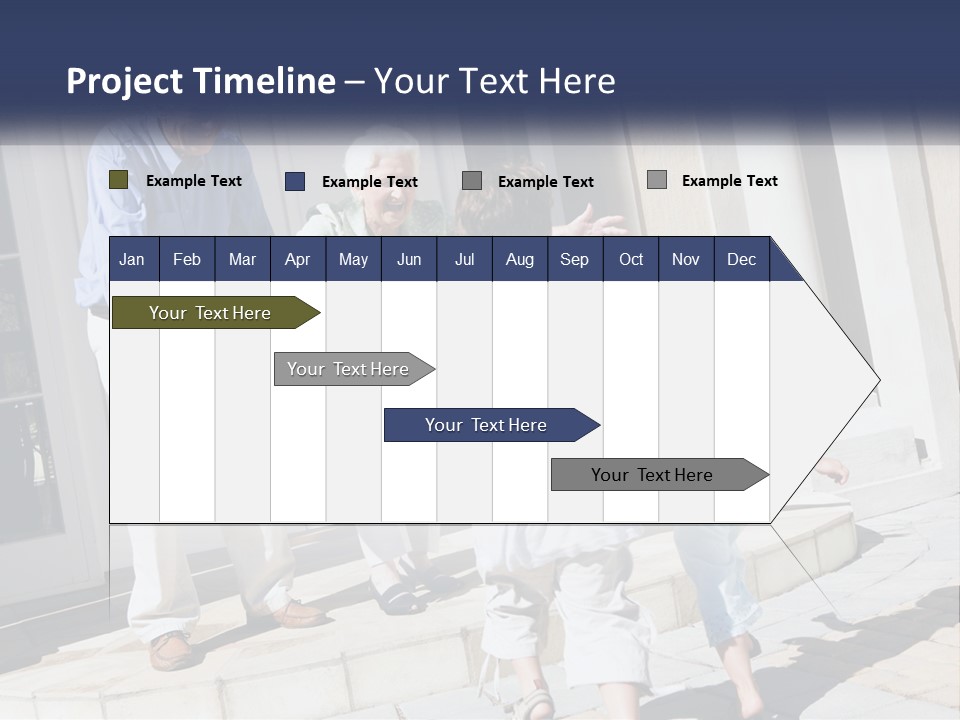 Project Timeline – Your Text Here

Example Text Example Text Example Text Example Text

| Jan | Feb | Mar | Apr | May | Jun | Jul | Aug | Sep | Oct | Nov | Dec |
|---|---|---|---|---|---|---|---|---|---|---|---|

Your Text Here

Your Text Here

Your Text Here

Your Text Here